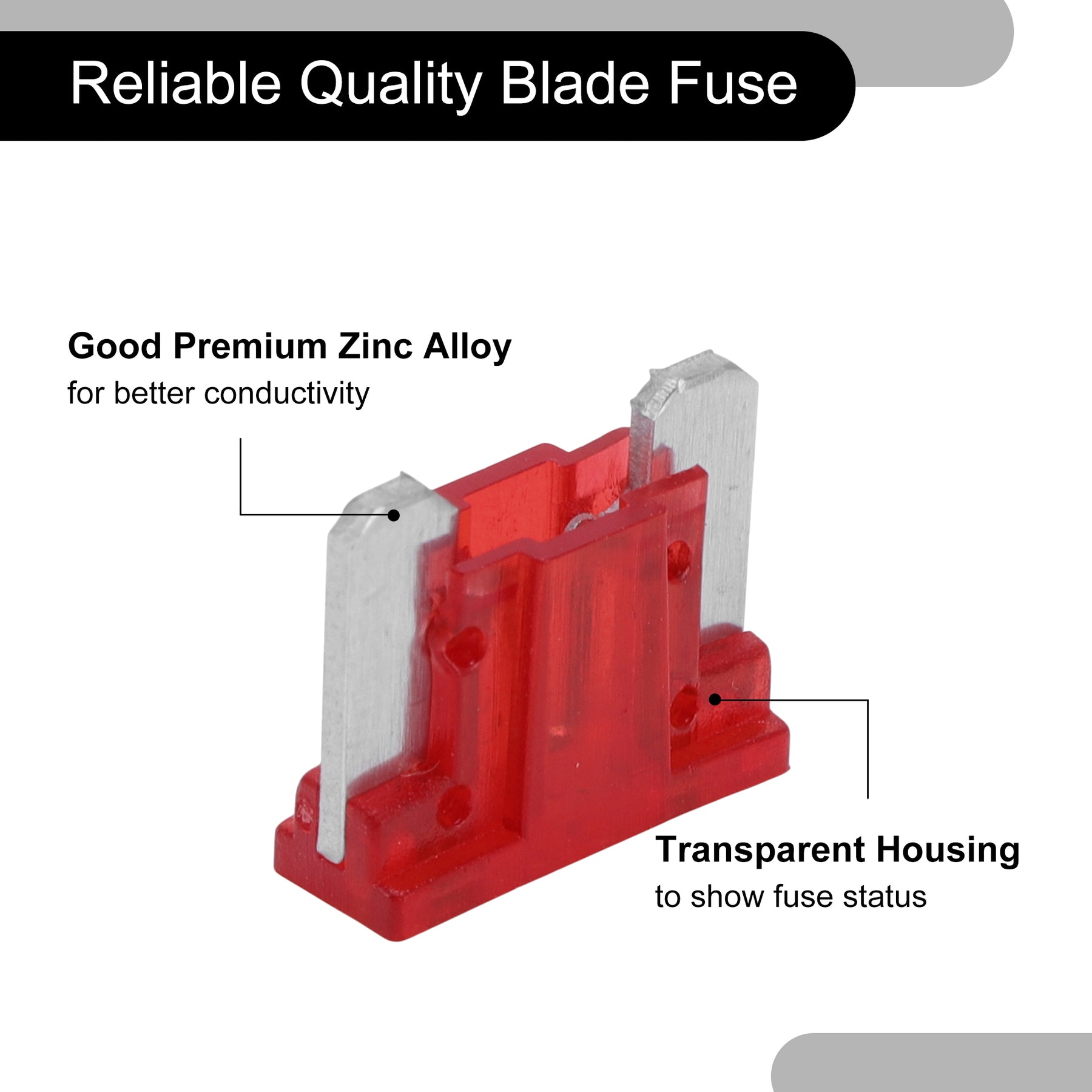 Reliable Quality Blade Fuse

Good Premium Zinc Alloy
for better conductivity

Transparent Housing
to show fuse status